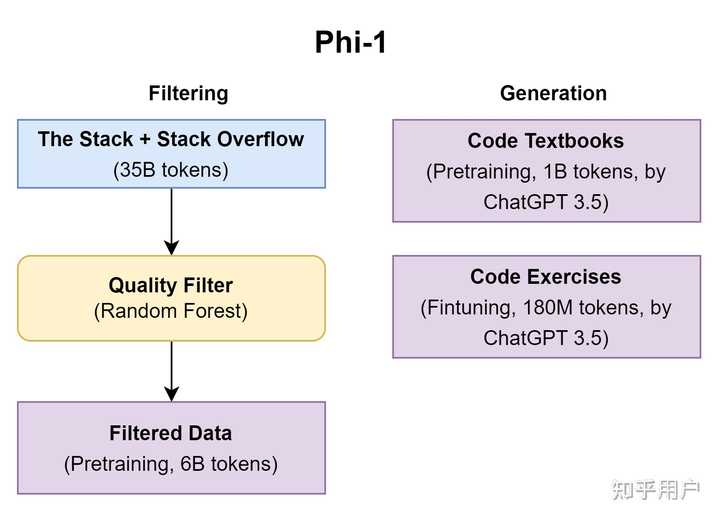 Phi-1

Filtering

The Stack + Stack Overflow
(35B tokens)

Quality Filter
(Random Forest)

Filtered Data
(Pretraining, 6B tokens)

Generation

Code Textbooks
(Pretraining, 1B tokens, by ChatGPT 3.5)

Code Exercises
(Fintuning, 180M tokens, by ChatGPT 3.5)

知乎用户